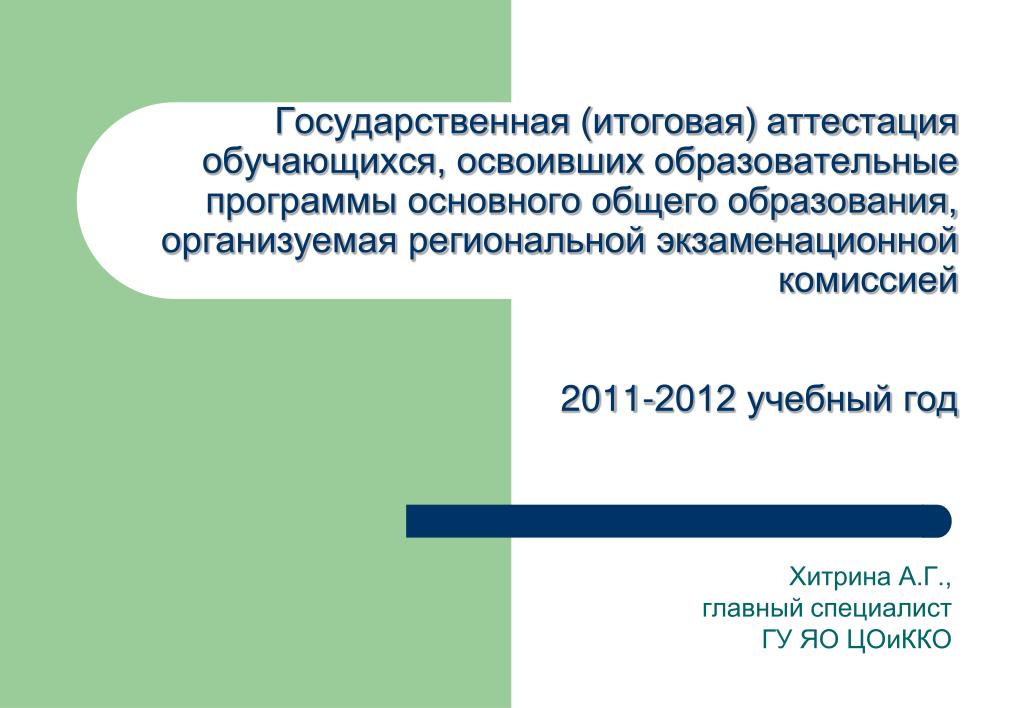 Государственная (итоговая) аттестация обучающихся, освоивших образовательные программы основного общего образования, организуемая региональной экзаменационной комиссией

2011-2012 учебный год

Хитрина А.Г.,
главный специалист
ГУ ЯО ЦОиККО